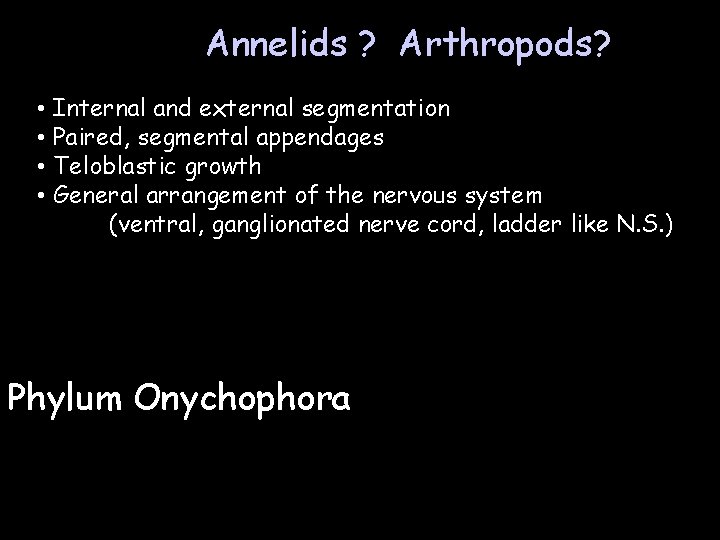 Annelids ? Arthropods?

• Internal and external segmentation
• Paired, segmental appendages
• Teloblastic growth
• General arrangement of the nervous system
(ventral, ganglionated nerve cord, ladder like N.S.)

Phylum Onychophora